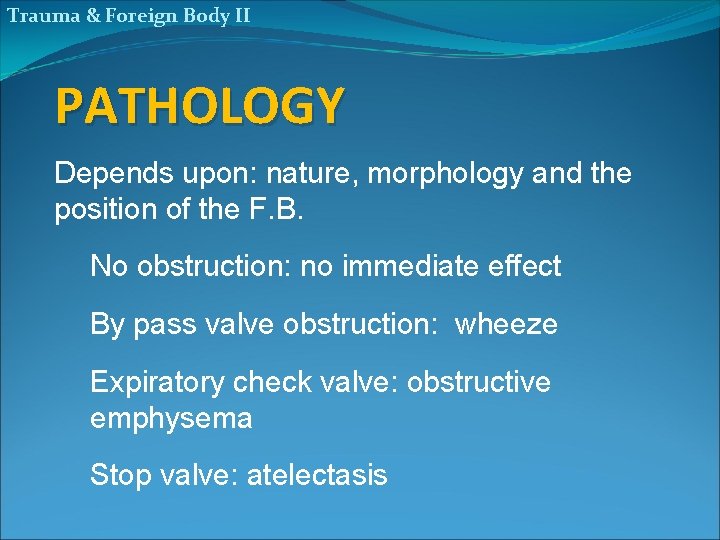 Trauma & Foreign Body II

PATHOLOGY

Depends upon: nature, morphology and the position of the F.B.

No obstruction: no immediate effect

By pass valve obstruction: wheeze

Expiratory check valve: obstructive emphysema

Stop valve: atelectasis